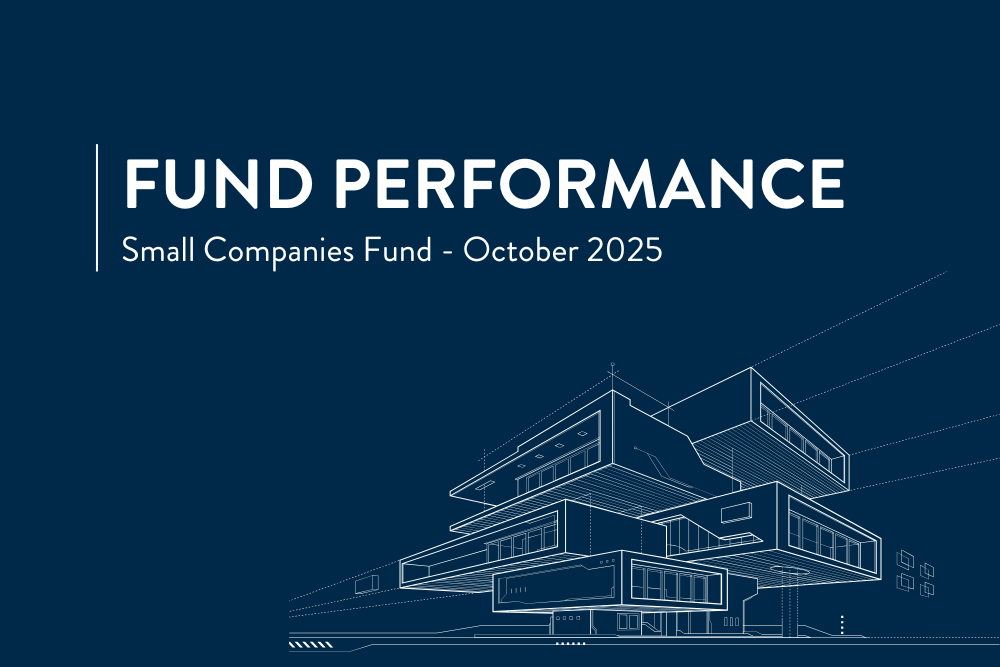 FUND PERFORMANCE

Small Companies Fund - October 2025